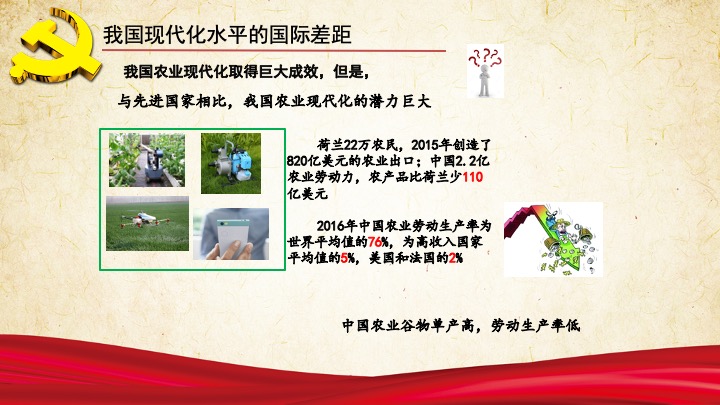 我国现代化水平的国际差距

我国农业现代化取得巨大成效，但是，

与先进国家相比，我国农业现代化的潜力巨大

荷兰22万农民，2015年创造了820亿美元的农业出口；中国2.2亿农业劳动力，农产品比荷兰少110亿美元

2016年中国农业劳动生产率为世界平均值的76%，为高收入国家平均值的5%，美国和法国的2%

中国农业谷物单产高，劳动生产率低